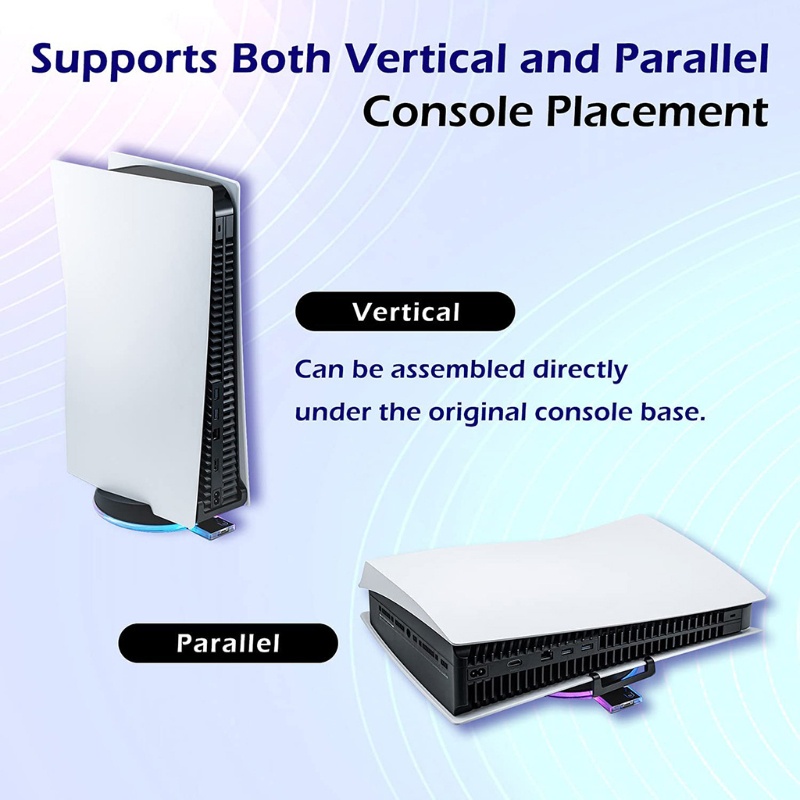 Supports Both Vertical and Parallel Console Placement

Vertical

Can be assembled directly under the original console base.

Parallel